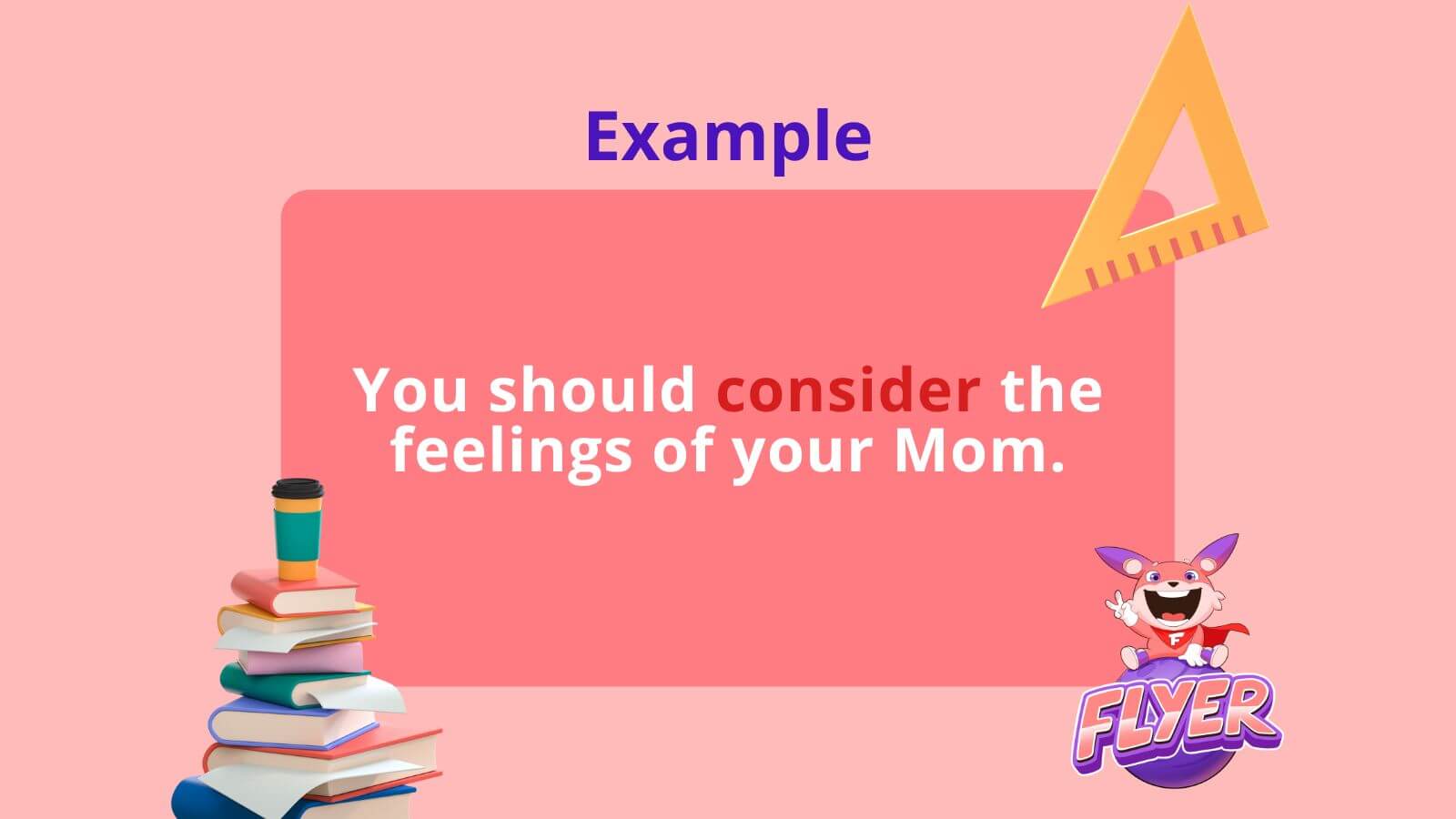 Example

You should consider the feelings of your Mom.

F

FLYER